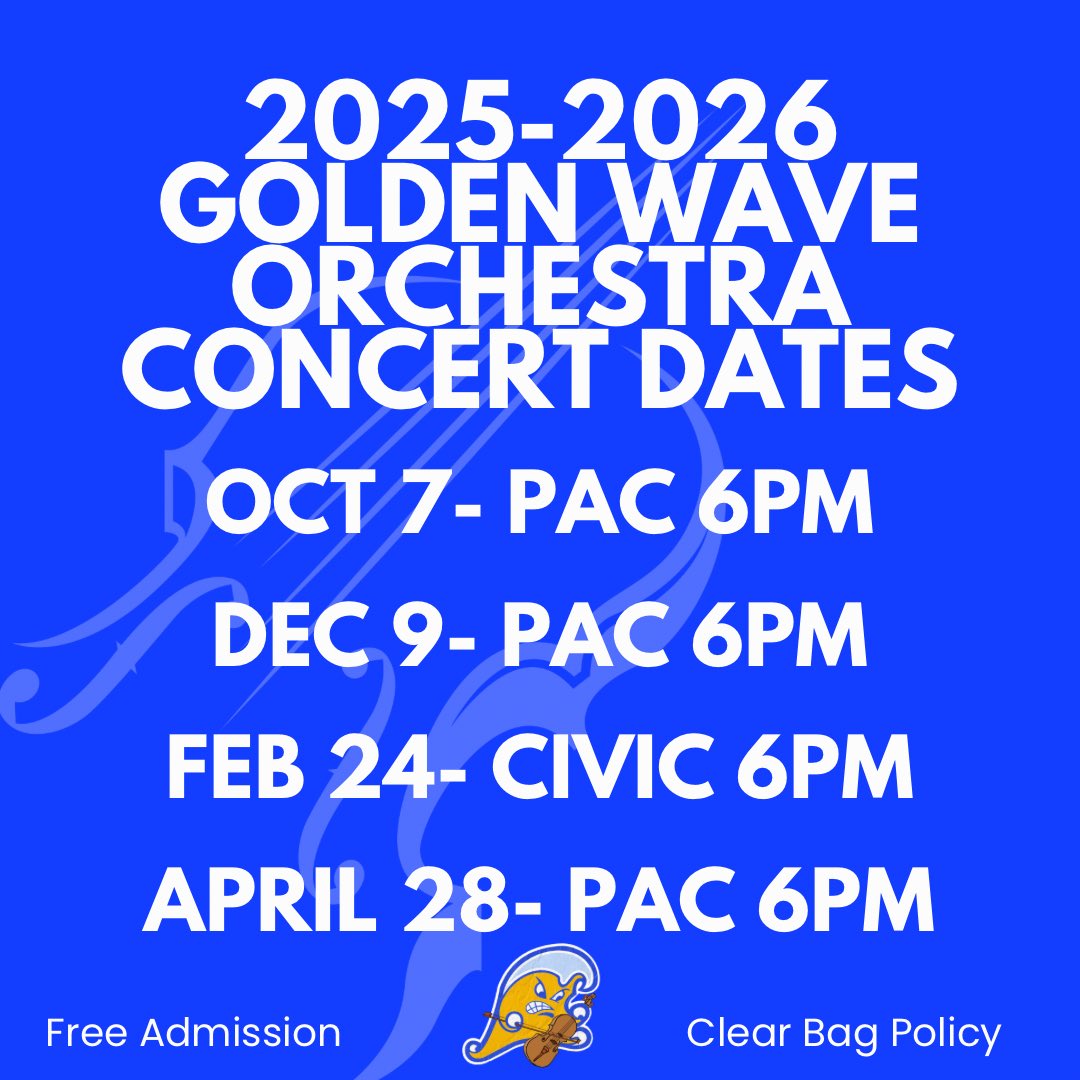 2025-2026 GOLDEN WAVE ORCHESTRA CONCERT DATES

OCT 7- PAC 6PM

DEC 9- PAC 6PM

FEB 24- CIVIC 6PM

APRIL 28- PAC 6PM

Free Admission

Clear Bag Policy